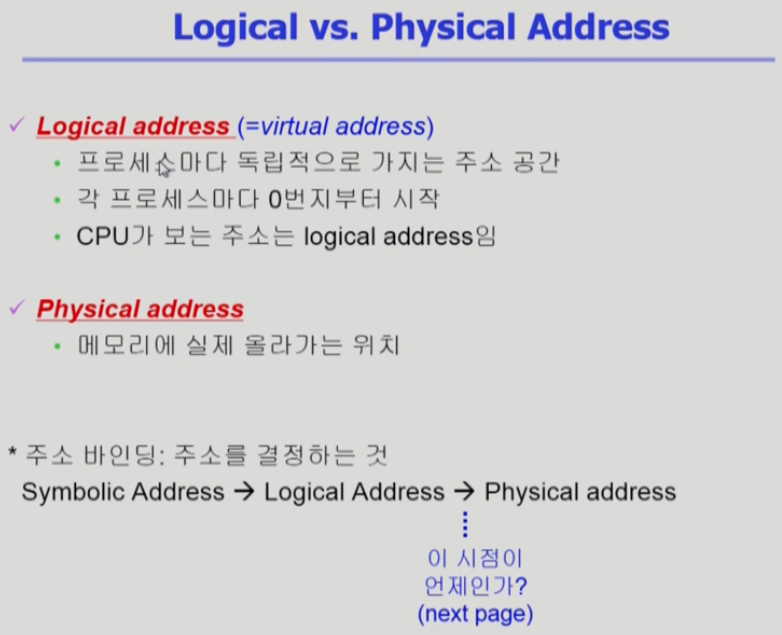 Logical vs. Physical Address

✓ Logical address (=virtual address)
• 프로세스마다 독립적으로 가지는 주소 공간
• 각 프로세스마다 0번지부터 시작
• CPU가 보는 주소는 logical address임

✓ Physical address
• 메모리에 실제 올라가는 위치

* 주소 바인딩: 주소를 결정하는 것
Symbolic Address → Logical Address → Physical address

이 시점이
언제인가?
(next page)